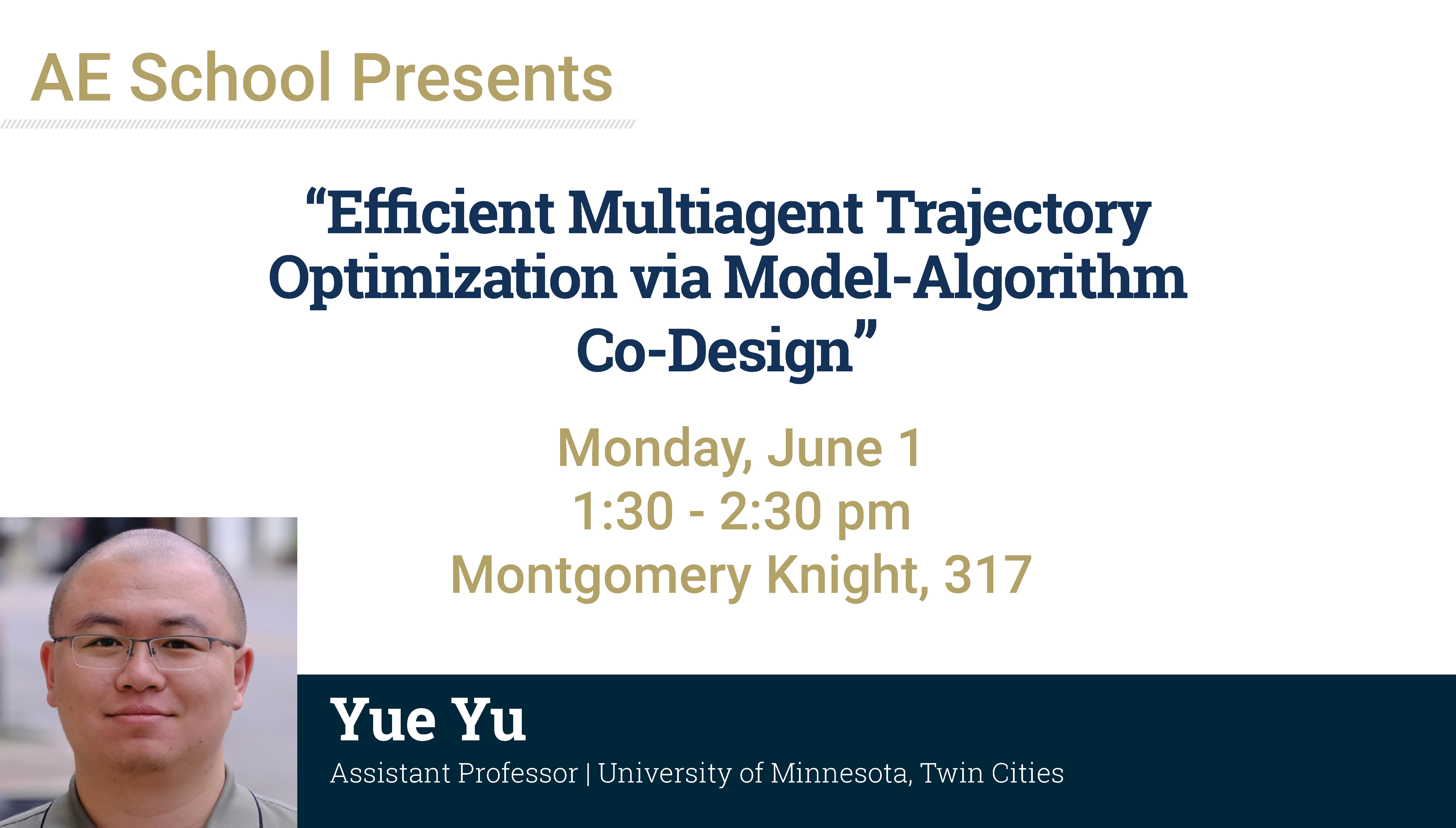 AE School Presents

"Efficient Multiagent Trajectory Optimization via Model-Algorithm Co-Design"

Monday, June 1
1:30 - 2:30 pm
Montgomery Knight, 317

Yue Yu
Assistant Professor | University of Minnesota, Twin Cities